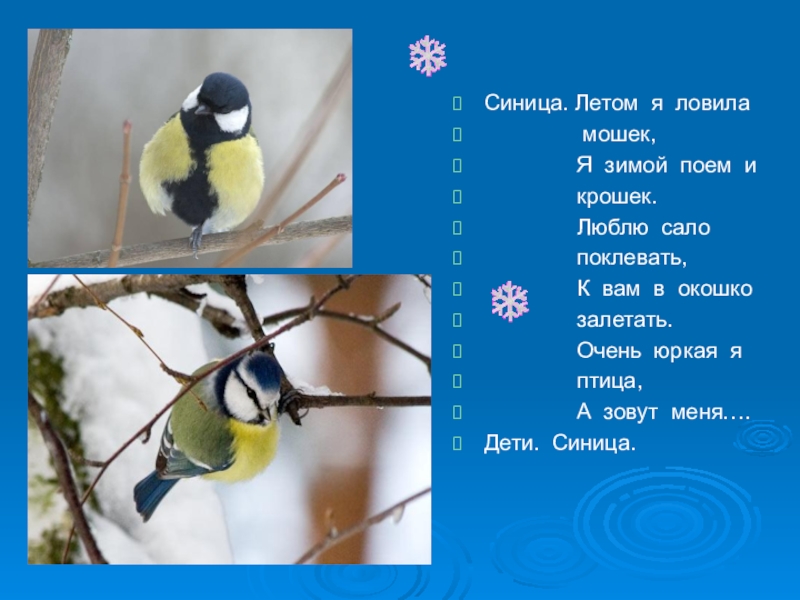 Синица. Летом я ловила
мошек,
Я зимой поем и
крошек.
Люблю сало
поклевать,
К вам в окошко
залетать.
Очень юркая я
птица,
А зовут меня….
Дети. Синица.